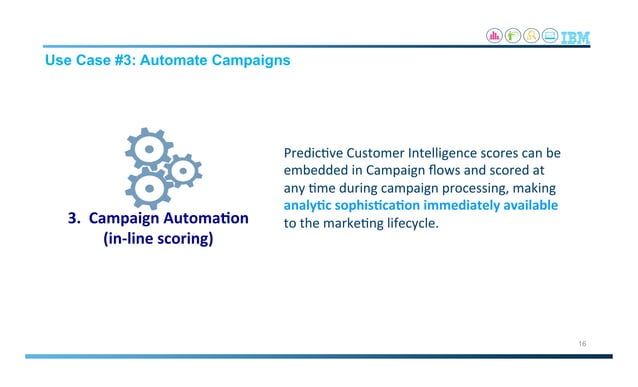 IBM

Use Case #3: Automate Campaigns

3. Campaign Automation (in-line scoring)

Predictive Customer Intelligence scores can be embedded in Campaign flows and scored at any time during campaign processing, making analytic sophistication immediately available to the marketing lifecycle.

16